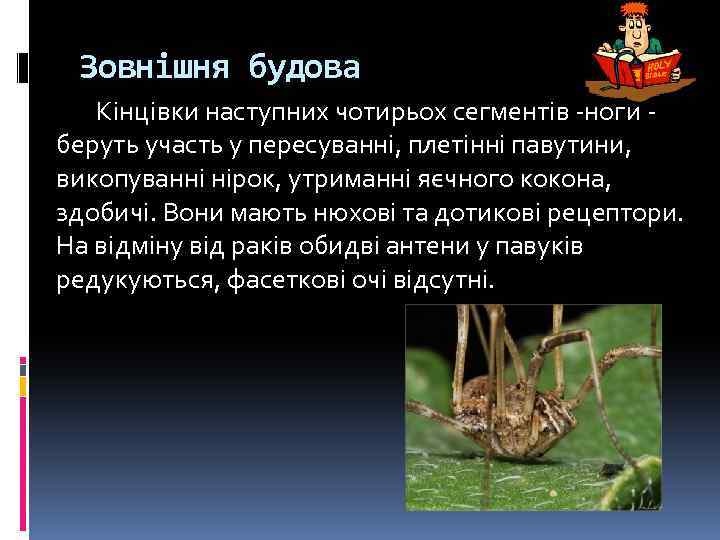 Зовнішня будова

Кінцівки наступних чотирьох сегментів -ноги - беруть участь у пересуванні, плетінні павутини, викопуванні нірок, утриманні яєчного кокона, здобичі. Вони мають нюхові та дотикові рецептори. На відміну від раків обидві антени у павуків редукуються, фасеткові очі відсутні.

HOLY BIBLE